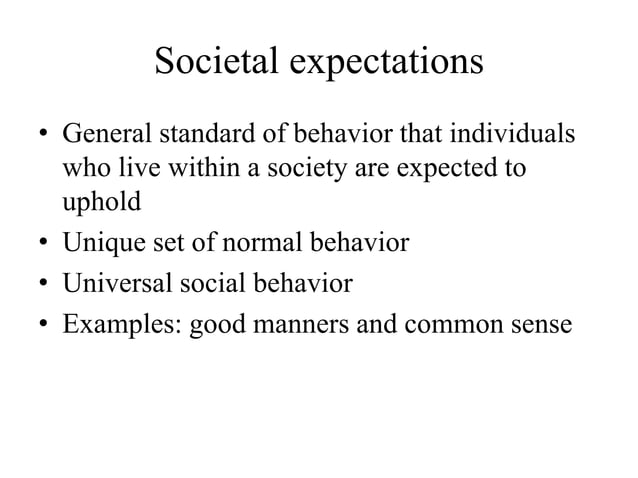 Societal expectations

• General standard of behavior that individuals who live within a society are expected to uphold
• Unique set of normal behavior
• Universal social behavior
• Examples: good manners and common sense